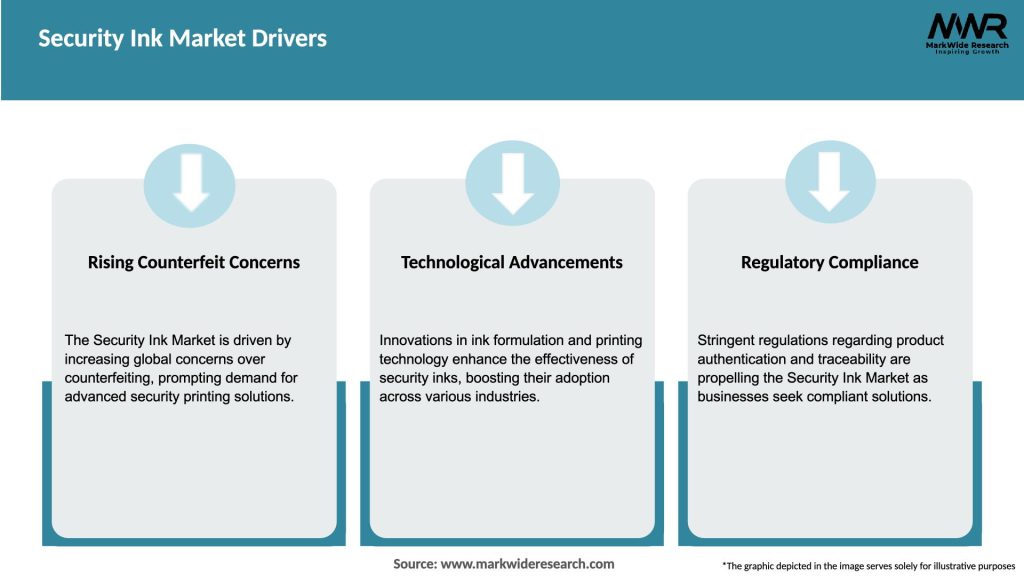 Security Ink Market Drivers

MWR
MarkWide Research
Inspiring Growth

Rising Counterfeit Concerns

The Security Ink Market is driven by increasing global concerns over counterfeiting, prompting demand for advanced security printing solutions.

Technological Advancements

Innovations in ink formulation and printing technology enhance the effectiveness of security inks, boosting their adoption across various industries.

Regulatory Compliance

Stringent regulations regarding product authentication and traceability are propelling the Security Ink Market as businesses seek compliant solutions.

Source: www.markwideresearch.com

*The graphic depicted in the image serves solely for illustrative purposes